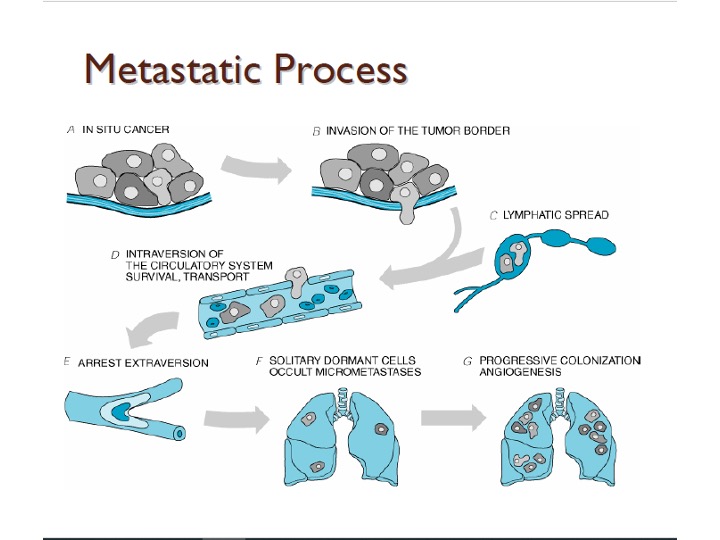 Metastatic Process

A IN SITU CANCER

B INVASION OF THE TUMOR BORDER

C LYMPHATIC SPREAD

D INTRAVERSION OF THE CIRCULATORY SYSTEM SURVIVAL, TRANSPORT

E ARREST EXTRAVERSION

F SOLITARY DORMANT CELLS OCCULT MICROMETASTASES

G PROGRESSIVE COLONIZATION ANGIOGENESIS